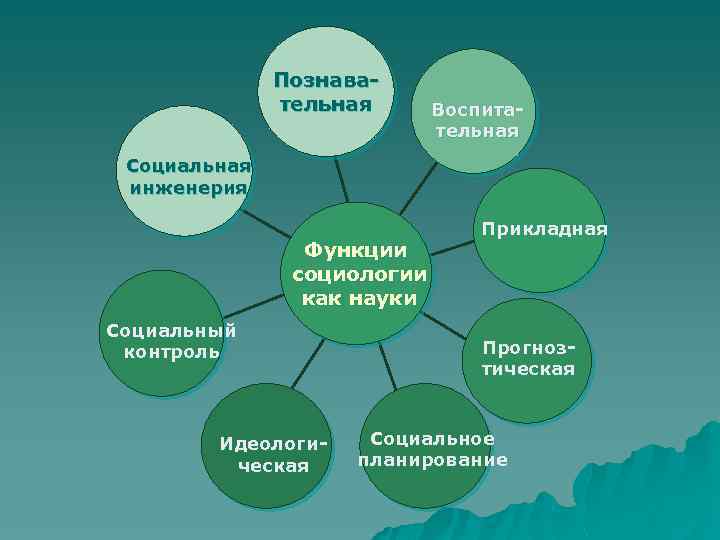 Функции социологии как науки

Познавательная

Воспитательная

Прикладная

Прогностическая

Социальное планирование

Идеологическая

Социальный контроль

Социальная инженерия